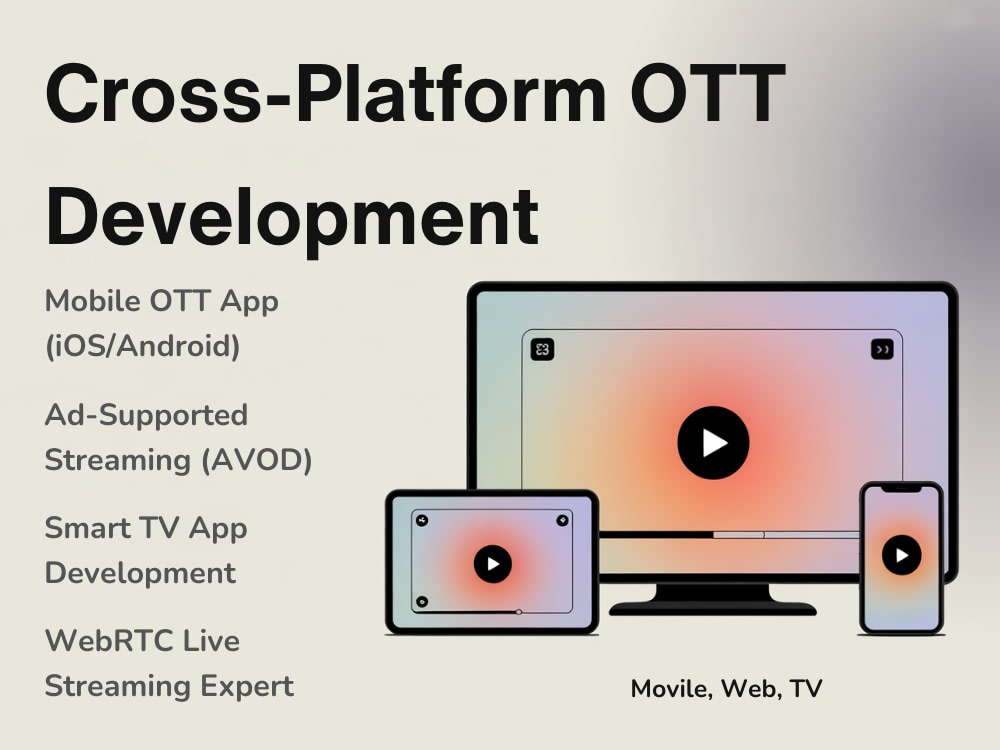 Cross-Platform OTT Development

Mobile OTT App (iOS/Android)

Ad-Supported Streaming (AVOD)

Smart TV App Development

WebRTC Live Streaming Expert

Movile, Web, TV